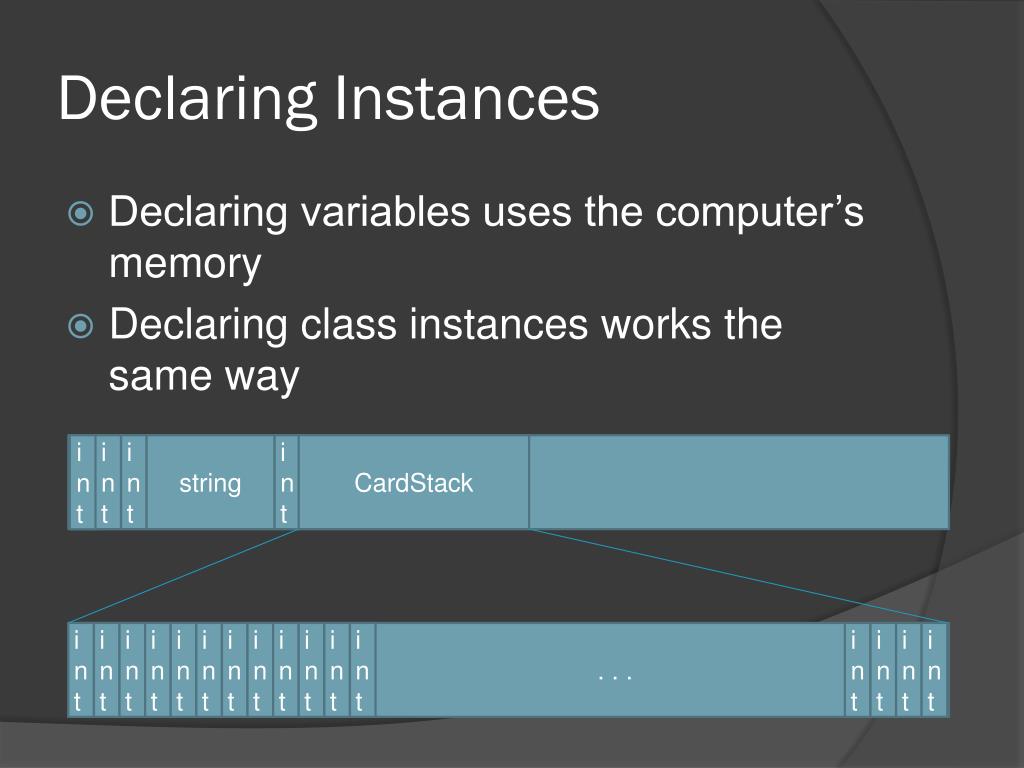 Declaring Instances

Declaring variables uses the computer's memory

Declaring class instances works the same way

| int | int | int | string | int | CardStack | |
|---|---|---|---|---|---|---|

| int | int | int | int | int | int | int | int | int | int | int | int | . . . | int | int | int | int |
|---|---|---|---|---|---|---|---|---|---|---|---|---|---|---|---|---|